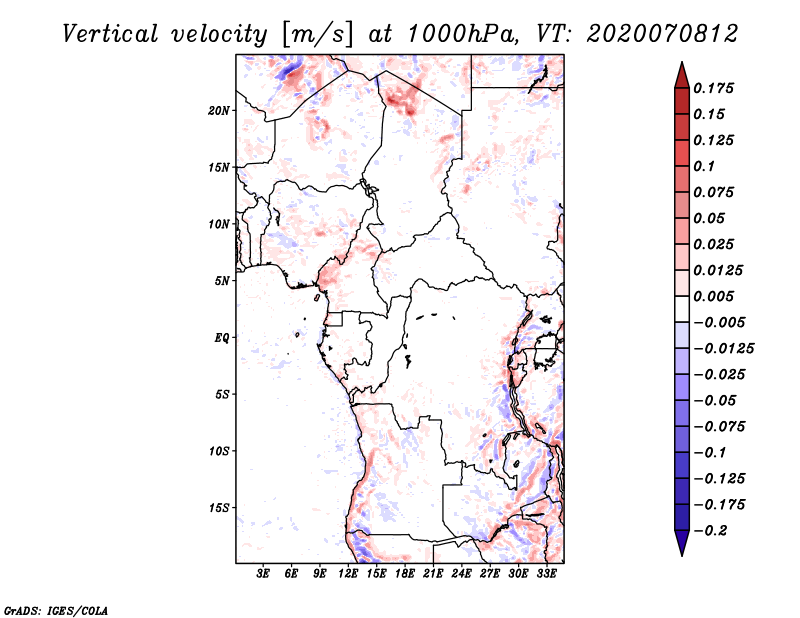 Vertical velocity [m/s] at 1000hPa, VT: 2020070812

20N
15N
10N
5N
EQ
5S
10S
15S

3E 6E 9E 12E 15E 18E 21E 24E 27E 30E 33E

0.175
0.15
0.125
0.1
0.075
0.05
0.025
0.0125
0.005
−0.005
−0.0125
−0.025
−0.05
−0.075
−0.1
−0.125
−0.175
−0.2

GrADS: IGES/COLA